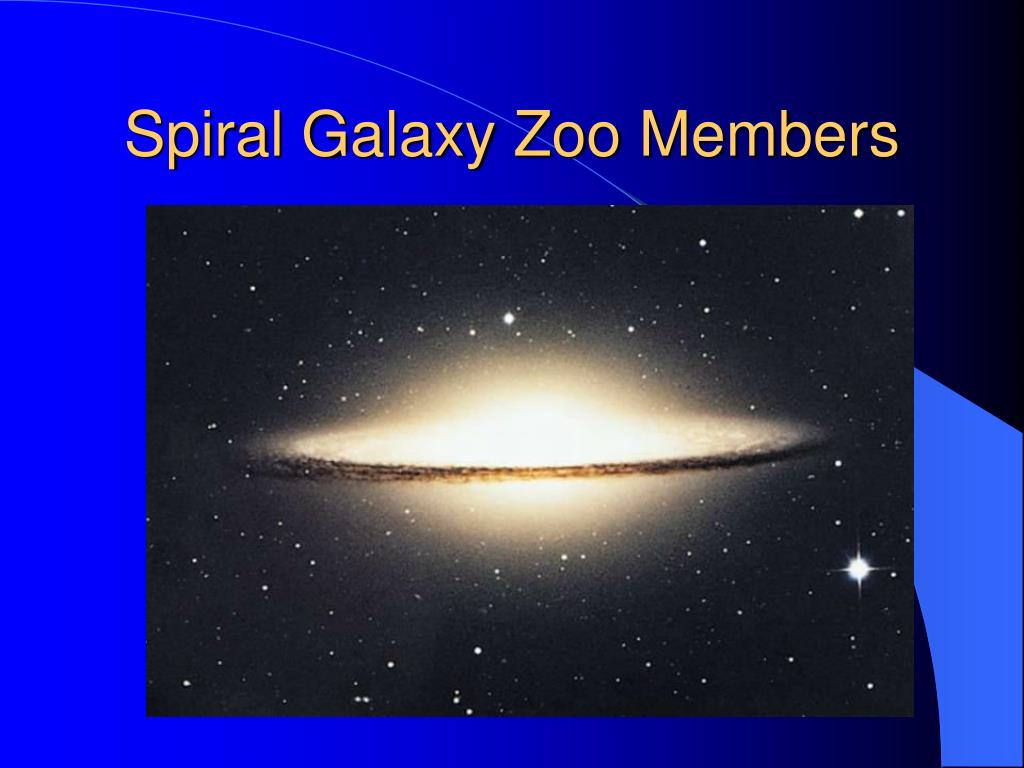 Spiral Galaxy Zoo Members